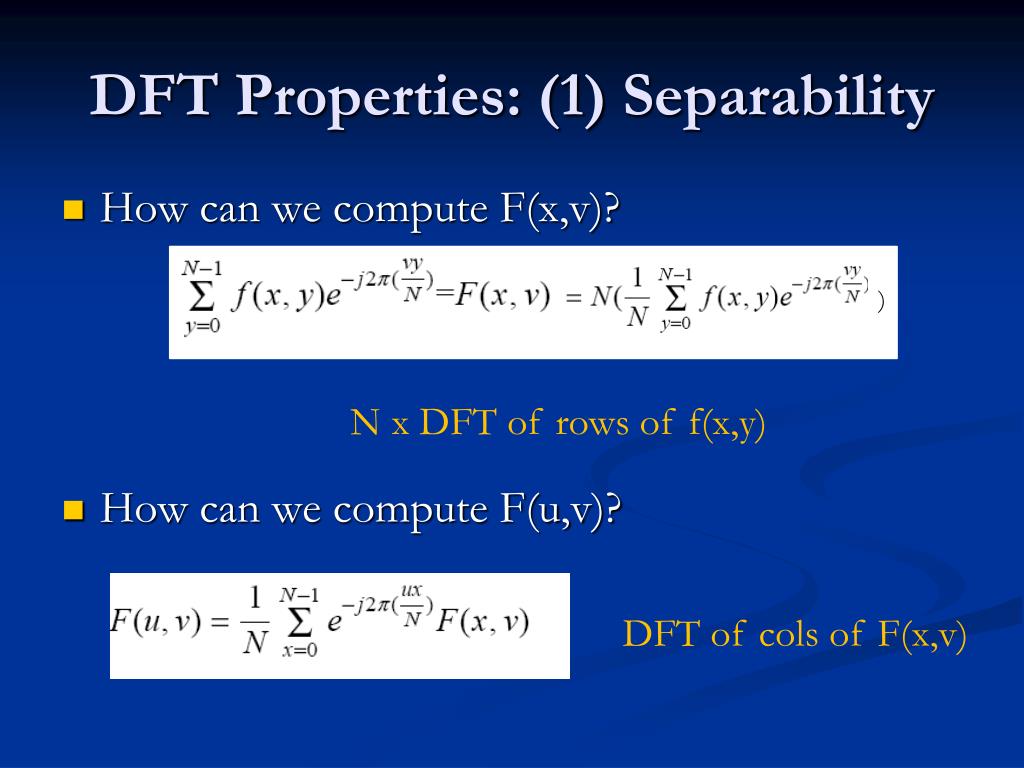 DFT Properties: (1) Separability

How can we compute F(x,v)?

$\sum_{y=0}^{N-1} f(x,y)e^{-j2\pi(\frac{vy}{N})} = F(x,v) = N(\frac{1}{N}\sum_{y=0}^{N-1} f(x,y)e^{-j2\pi(\frac{vy}{N})})$

N x DFT of rows of f(x,y)

How can we compute F(u,v)?

$F(u,v) = \frac{1}{N}\sum_{x=0}^{N-1} e^{-j2\pi(\frac{ux}{N})}F(x,v)$

DFT of cols of F(x,v)